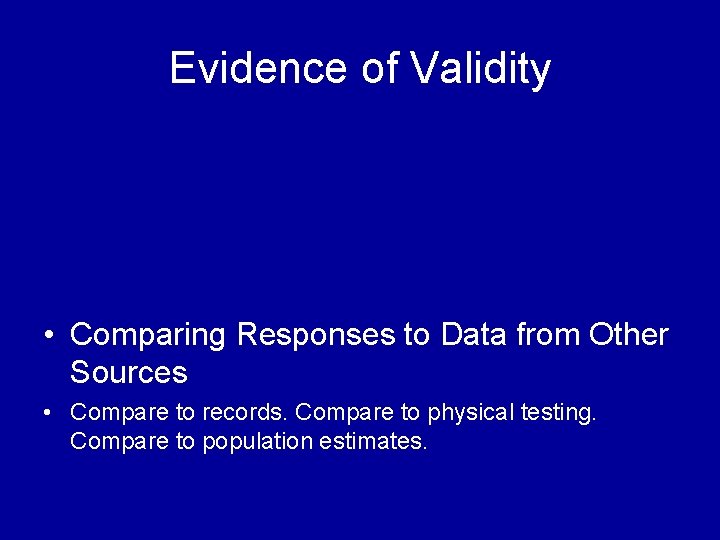 Evidence of Validity

• Comparing Responses to Data from Other Sources

• Compare to records. Compare to physical testing. Compare to population estimates.